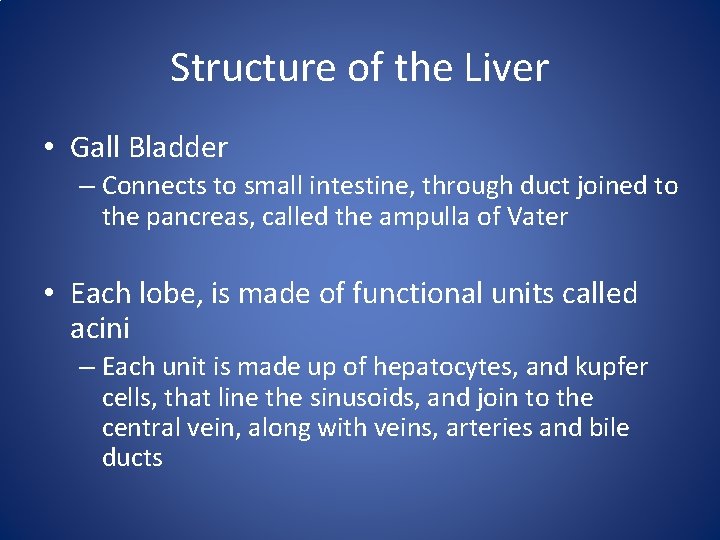 Structure of the Liver

• Gall Bladder
– Connects to small intestine, through duct joined to the pancreas, called the ampulla of Vater

• Each lobe, is made of functional units called acini
– Each unit is made up of hepatocytes, and kupfer cells, that line the sinusoids, and join to the central vein, along with veins, arteries and bile ducts